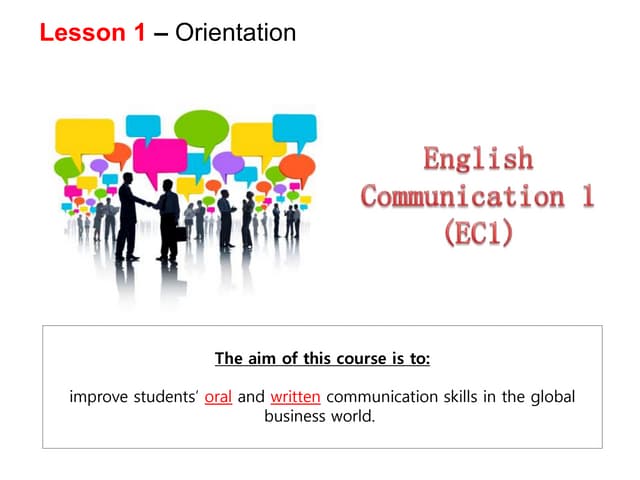 Lesson 1 – Orientation

English Communication 1 (EC1)

The aim of this course is to:

improve students' oral and written communication skills in the global business world.